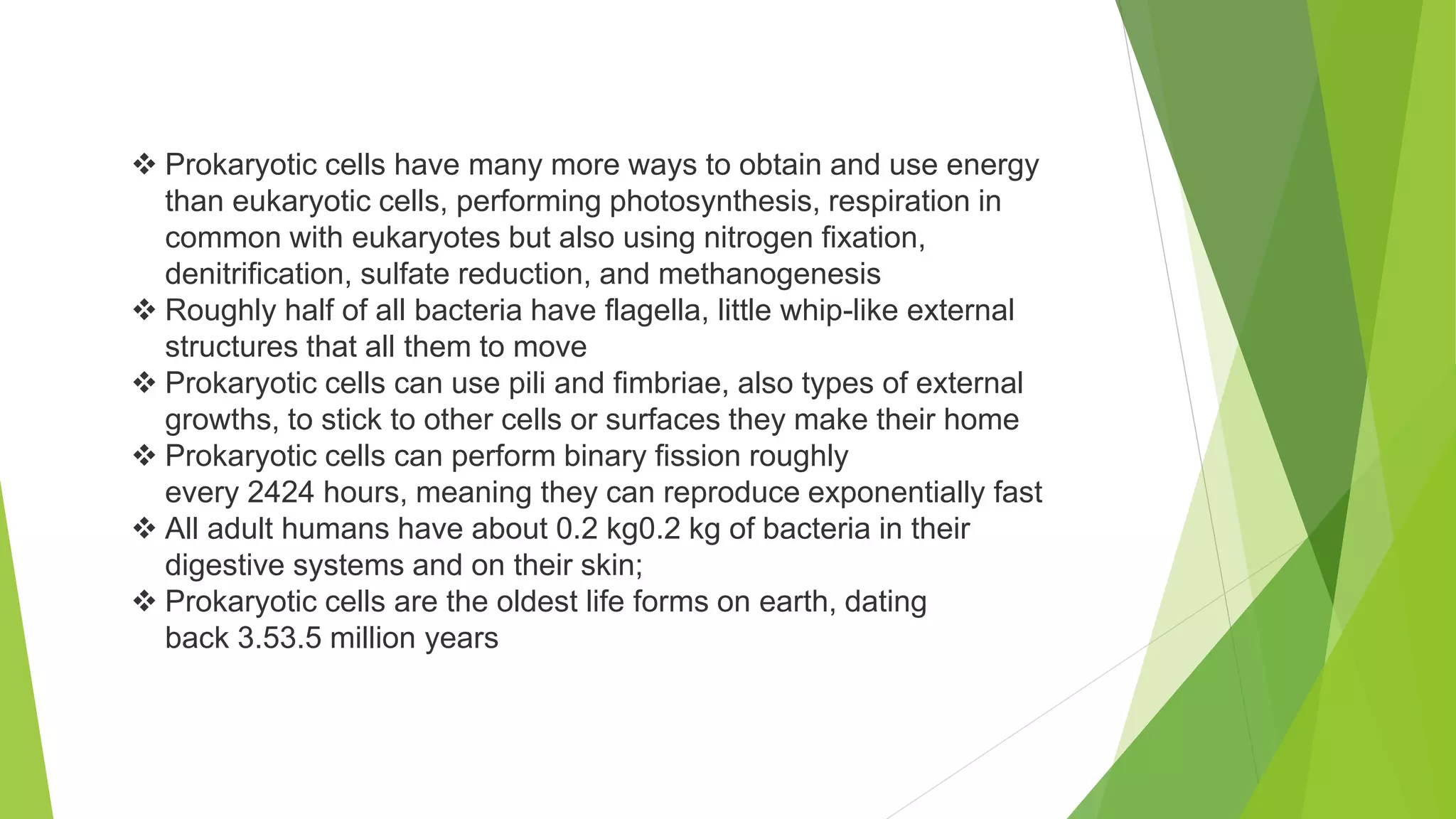 ❖ Prokaryotic cells have many more ways to obtain and use energy than eukaryotic cells, performing photosynthesis, respiration in common with eukaryotes but also using nitrogen fixation, denitrification, sulfate reduction, and methanogenesis
❖ Roughly half of all bacteria have flagella, little whip-like external structures that all them to move
❖ Prokaryotic cells can use pili and fimbriae, also types of external growths, to stick to other cells or surfaces they make their home
❖ Prokaryotic cells can perform binary fission roughly every 2424 hours, meaning they can reproduce exponentially fast
❖ All adult humans have about 0.2 kg0.2 kg of bacteria in their digestive systems and on their skin;
❖ Prokaryotic cells are the oldest life forms on earth, dating back 3.53.5 million years